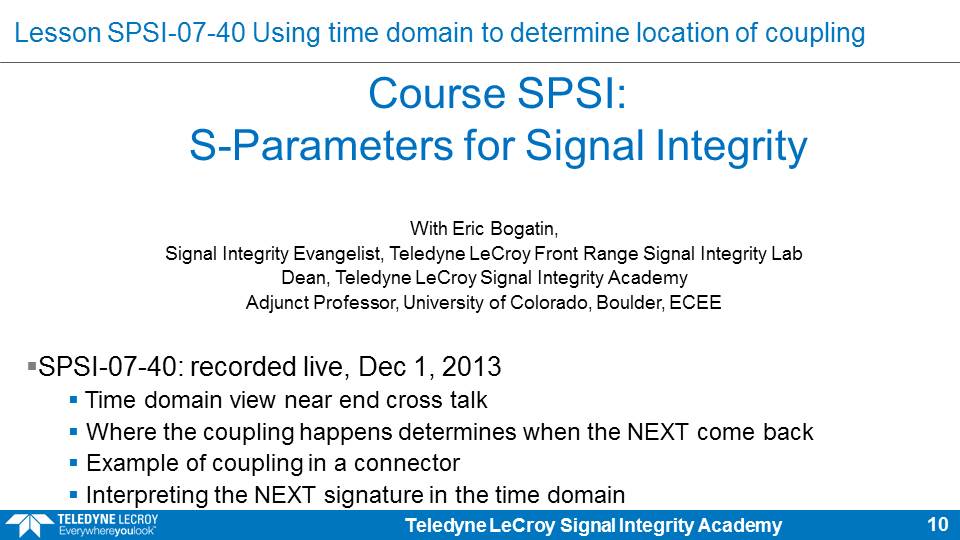 Lesson SPSI-07-40 Using time domain to determine location of coupling

Course SPSI:
S-Parameters for Signal Integrity

With Eric Bogatin,
Signal Integrity Evangelist, Teledyne LeCroy Front Range Signal Integrity Lab
Dean, Teledyne LeCroy Signal Integrity Academy
Adjunct Professor, University of Colorado, Boulder, ECEE

▪SPSI-07-40: recorded live, Dec 1, 2013
▪ Time domain view near end cross talk
▪ Where the coupling happens determines when the NEXT come back
▪ Example of coupling in a connector
▪ Interpreting the NEXT signature in the time domain

TELEDYNE LECROY
Everywhereyoulook™

Teledyne LeCroy Signal Integrity Academy

10